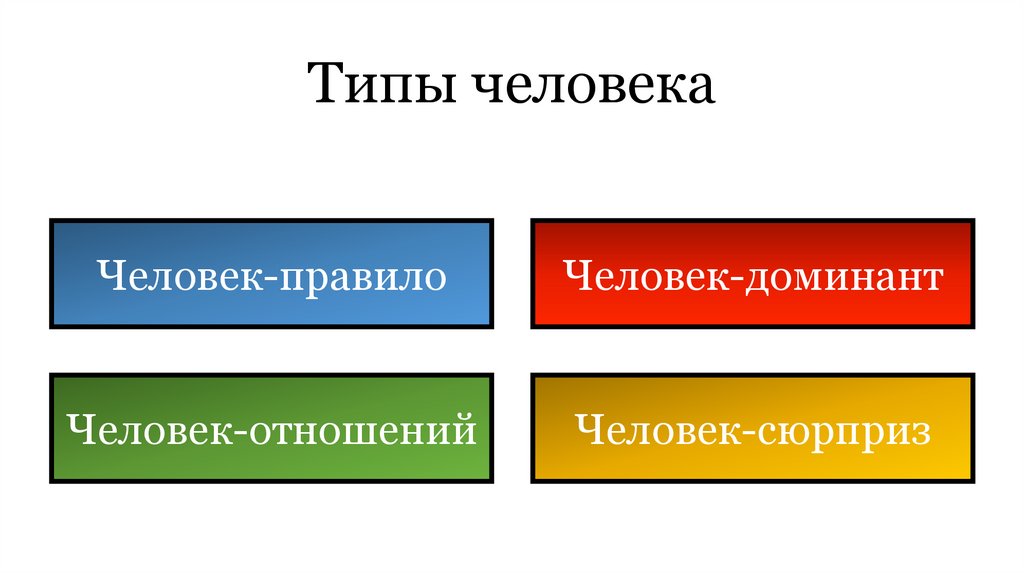 Типы человека

Человек-правило

Человек-доминант

Человек-отношений

Человек-сюрприз